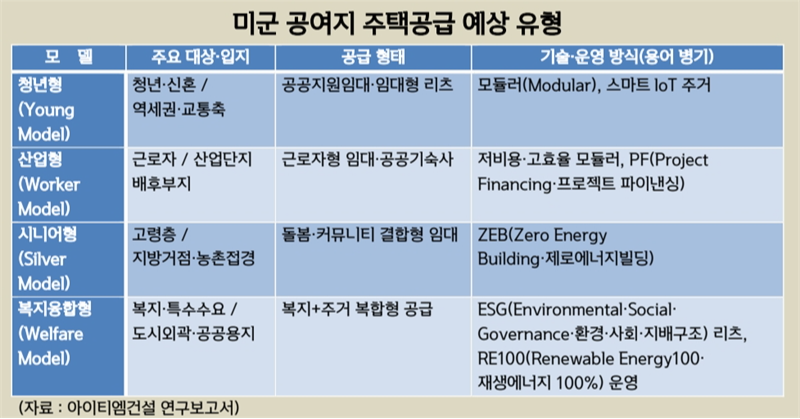 미군 공여지 주택공급 예상 유형

| 모 델 | 주요 대상·입지 | 공급 형태 | 기술·운영 방식(용어 병기) |
|---|---|---|---|
| 청년형 (Young Model) | 청년·신혼 / 역세권·교통축 | 공공지원임대·임대형 리츠 | 모듈러(Modular), 스마트 IoT 주거 |
| 산업형 (Worker Model) | 근로자 / 산업단지 배후부지 | 근로자형 임대·공공기숙사 | 저비용·고효율 모듈러, PF(Project Financing·프로젝트 파이낸싱) |
| 시니어형 (Silver Model) | 고령층 / 지방거점·농촌접경 | 돌봄·커뮤니티 결합형 임대 | ZEB(Zero Energy Building·제로에너지빌딩) |
| 복지융합형 (Welfare Model) | 복지·특수수요 / 도시외곽·공공용지 | 복지+주거 복합형 공급 | ESG(Environmental·Social·Governance·환경·사회·지배구조) 리츠, RE100(Renewable Energy100·재생에너지 100%) 운영 |

(자료 : 아이티엠건설 연구보고서)